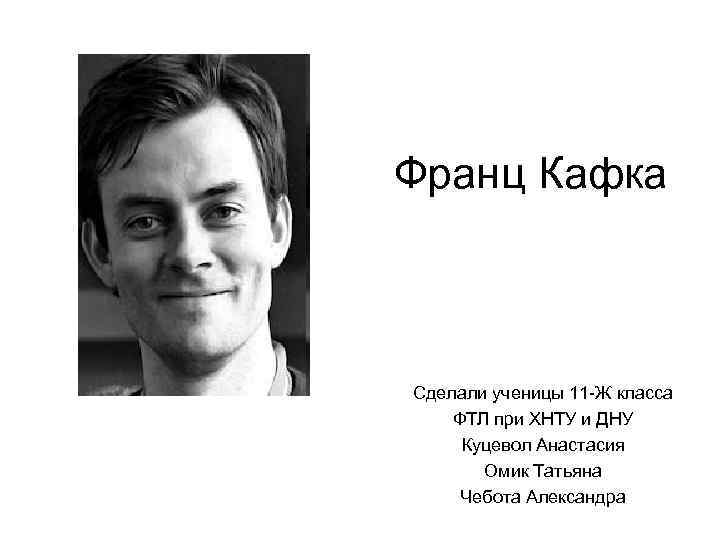 Франц Кафка

Сделали ученицы 11-Ж класса
ФТЛ при ХНТУ и ДНУ
Куцевол Анастасия
Омик Татьяна
Чебота Александра